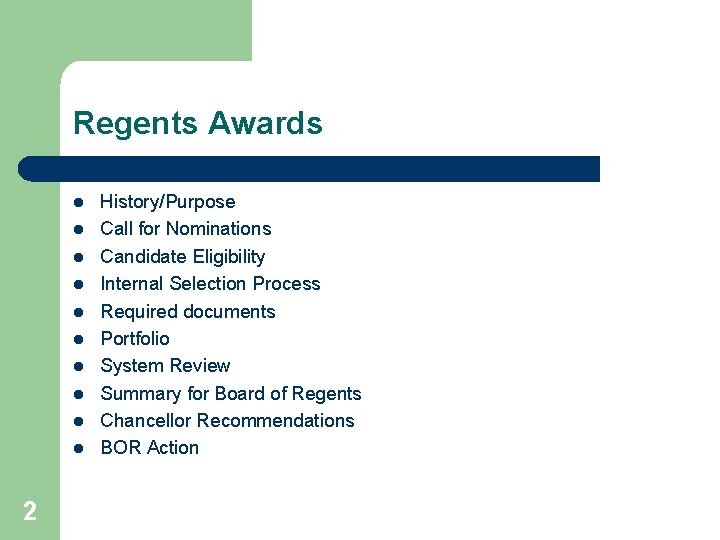 Regents Awards

- History/Purpose
- Call for Nominations
- Candidate Eligibility
- Internal Selection Process
- Required documents
- Portfolio
- System Review
- Summary for Board of Regents
- Chancellor Recommendations
- BOR Action

2